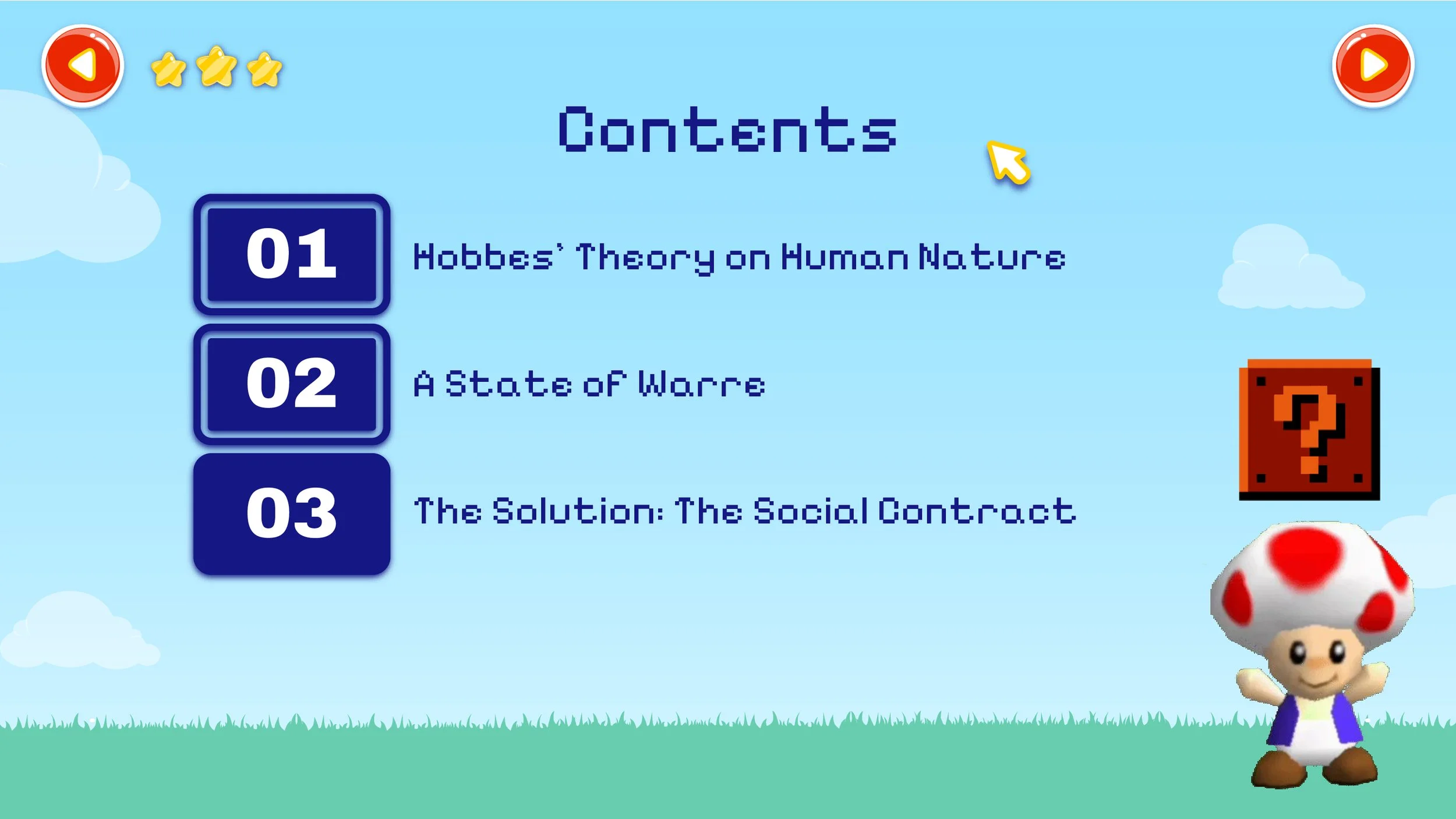 Contents

01

Hobbes' Theory on Human Nature

02

A State of Warre

03

The Solution: The Social Contract

?